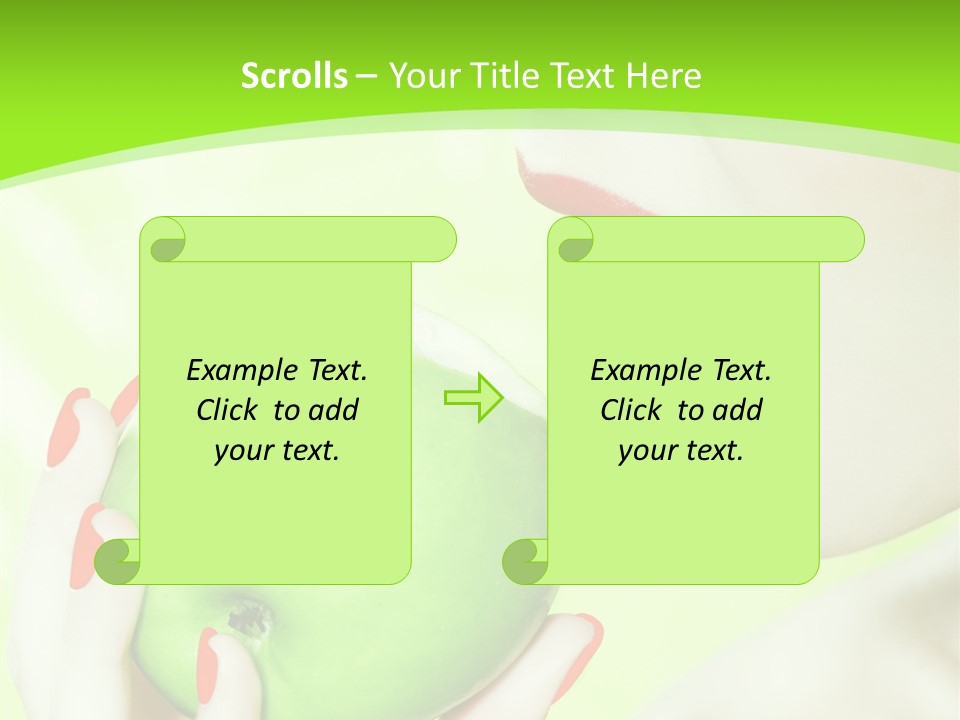 Scrolls – Your Title Text Here

Example Text. Click to add your text.

Example Text. Click to add your text.